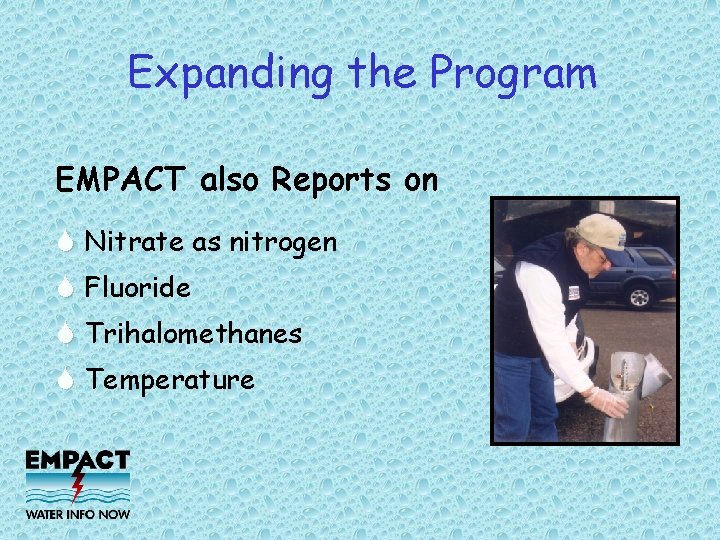 Expanding the Program

EMPACT also Reports on

Nitrate as nitrogen
Fluoride
Trihalomethanes
Temperature

EMPACT
WATER INFO NOW